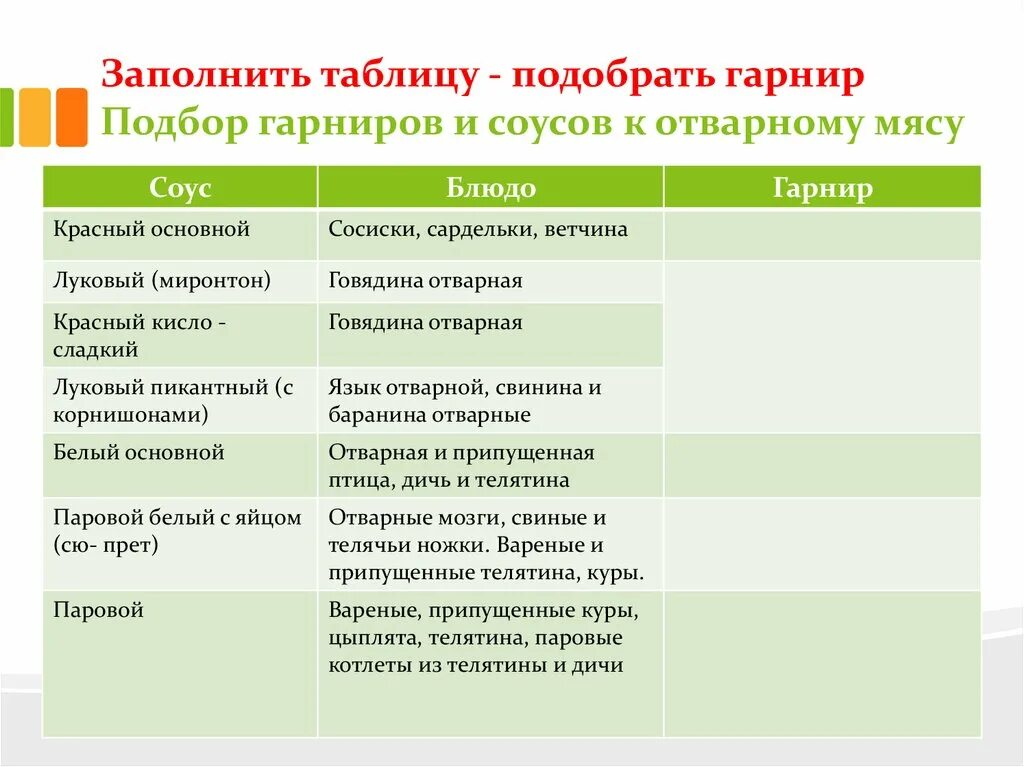 Заполнить таблицу - подобрать гарнир
Подбор гарниров и соусов к отварному мясу

| Соус | Блюдо | Гарнир |
|---|---|---|
| Красный основной | Сосиски, сардельки, ветчина | |
| Луковый (миронтон) | Говядина отварная | |
| Красный кисло - сладкий | Говядина отварная | |
| Луковый пикантный (с корнишонами) | Язык отварной, свинина и баранина отварные | |
| Белый основной | Отварная и припущенная птица, дичь и телятина | |
| Паровой белый с яйцом (сю- прет) | Отварные мозги, свиные и телячьи ножки. Вареные и припущенные телятина, куры. | |
| Паровой | Вареные, припущенные куры, цыплята, телятина, паровые котлеты из телятины и дичи | |